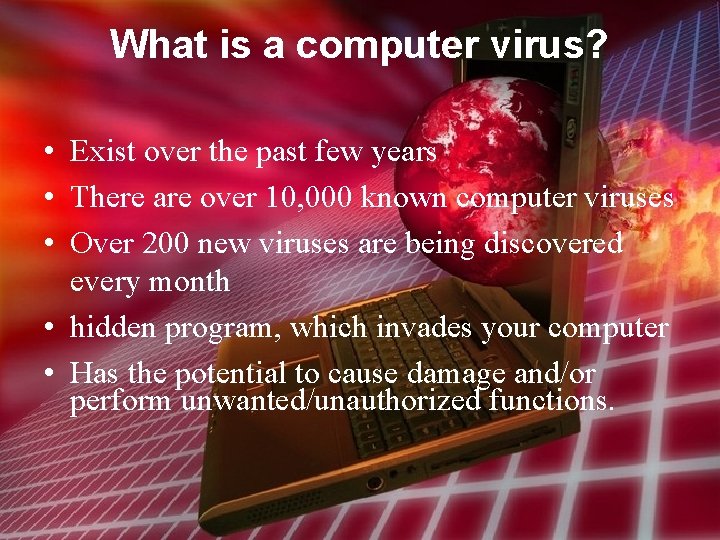 What is a computer virus?

• Exist over the past few years
• There are over 10,000 known computer viruses
• Over 200 new viruses are being discovered every month
• hidden program, which invades your computer
• Has the potential to cause damage and/or perform unwanted/unauthorized functions.